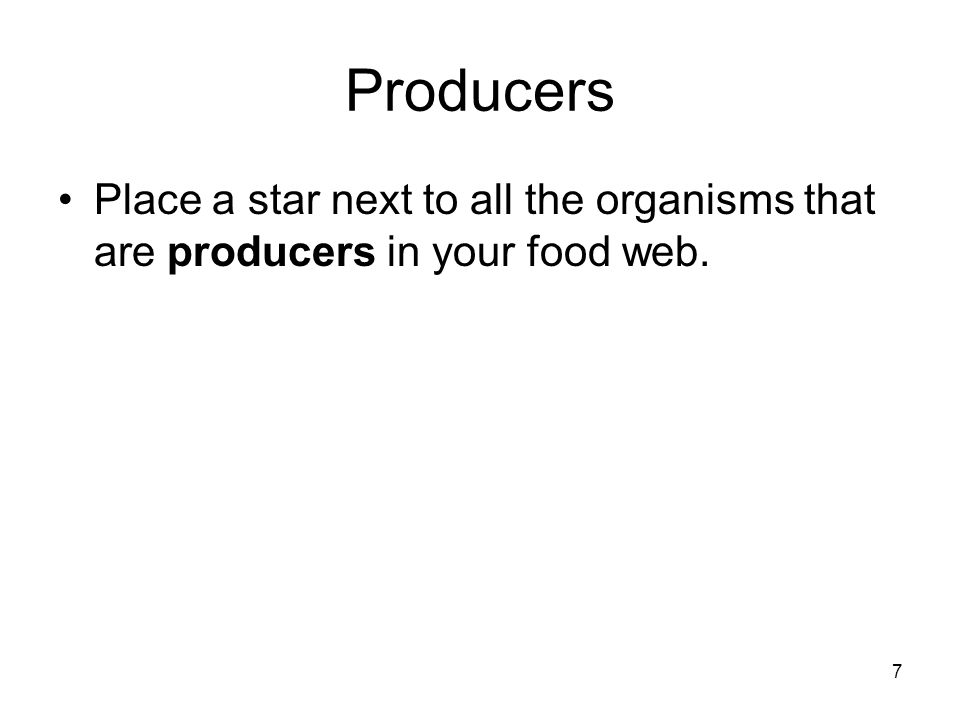 Producers

• Place a star next to all the organisms that are **producers** in your food web.

7